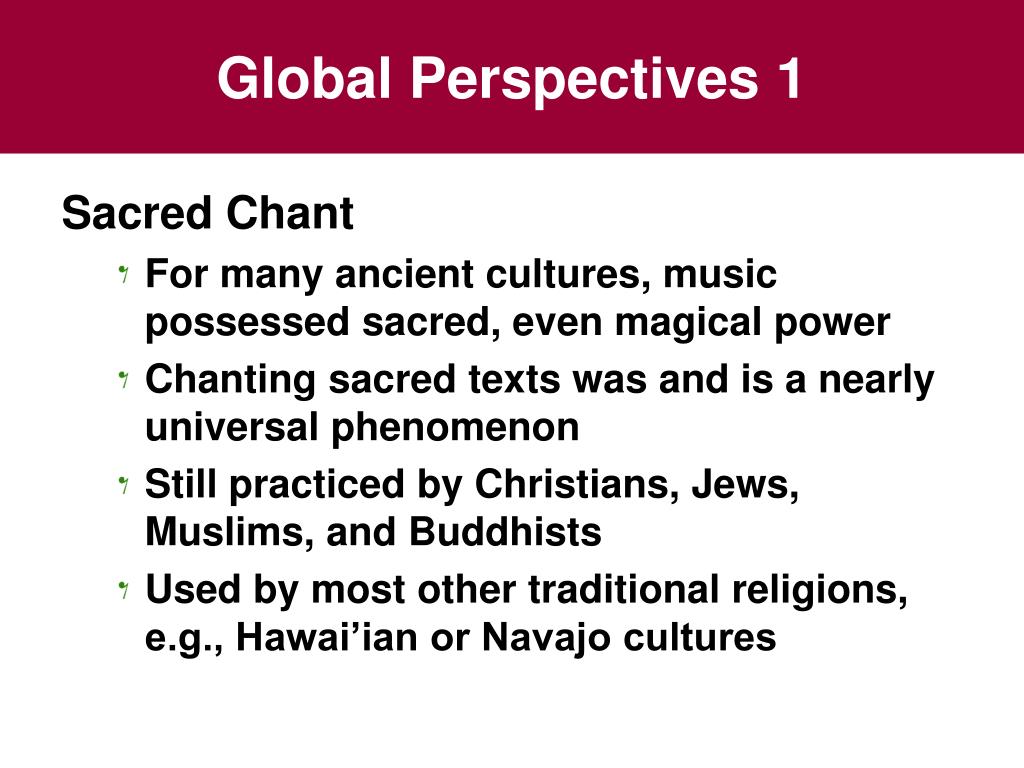 Global Perspectives 1

Sacred Chant

For many ancient cultures, music possessed sacred, even magical power

Chanting sacred texts was and is a nearly universal phenomenon

Still practiced by Christians, Jews, Muslims, and Buddhists

Used by most other traditional religions, e.g., Hawai’ian or Navajo cultures